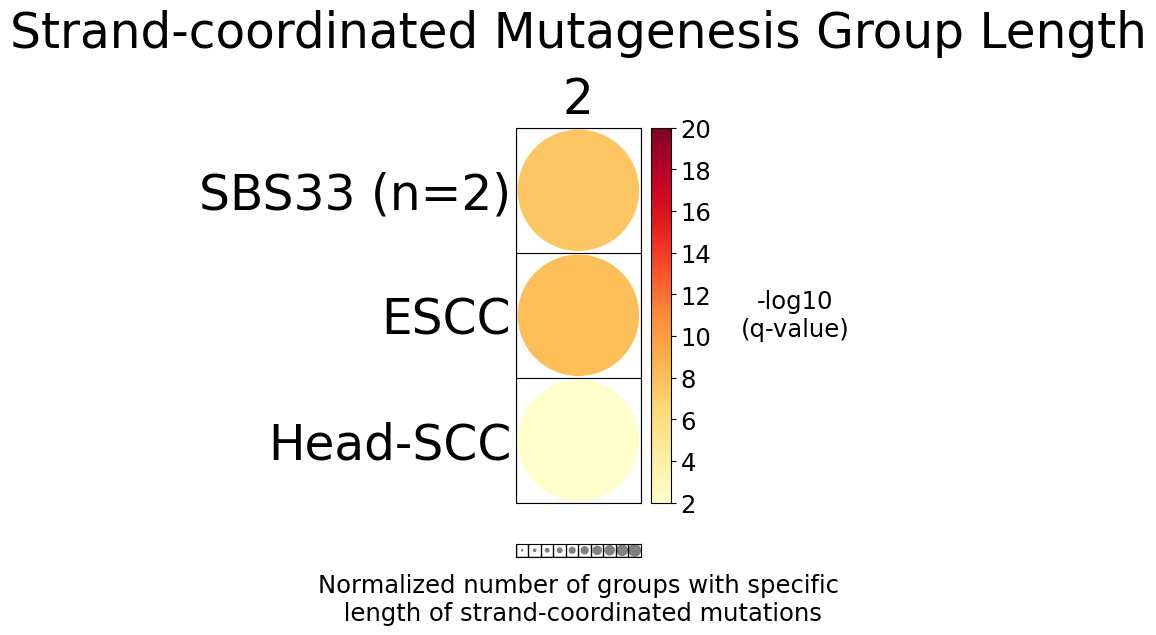 Strand-coordinated Mutagenesis Group Length

2

SBS33 (n=2)

ESCC

Head-SCC

20
18
16
14
12
10
8
6
4
2

-log10
(q-value)

Normalized number of groups with specific length of strand-coordinated mutations